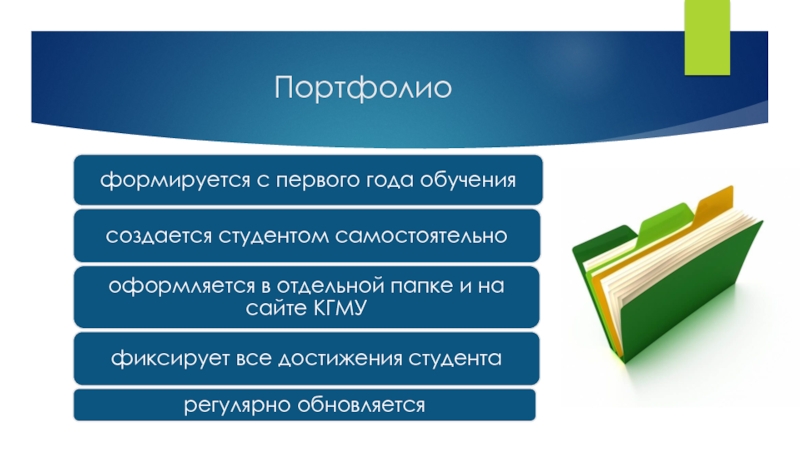 Портфолио

формируется с первого года обучения

создается студентом самостоятельно

оформляется в отдельной папке и на сайте КГМУ

фиксирует все достижения студента

регулярно обновляется